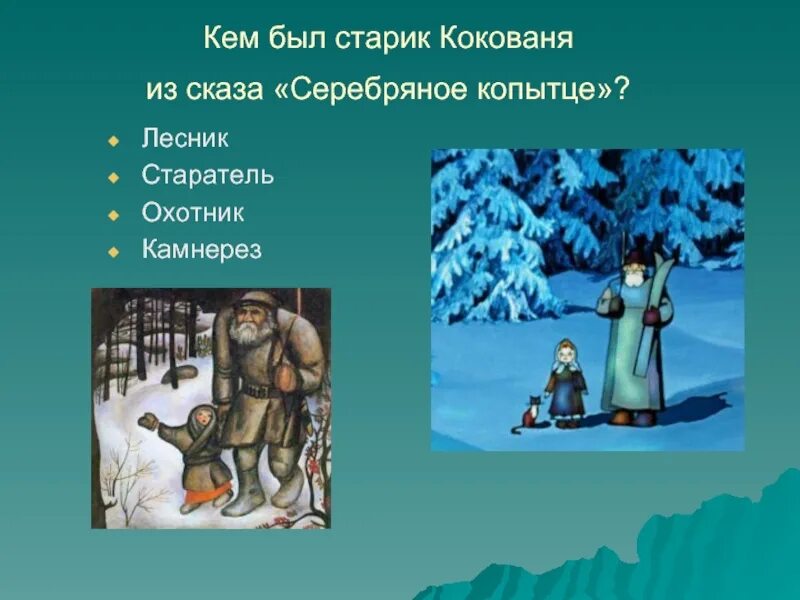 Кем был старик Кокованя
из сказа «Серебряное копытце»?

Лесник
Старатель
Охотник
Камнерез